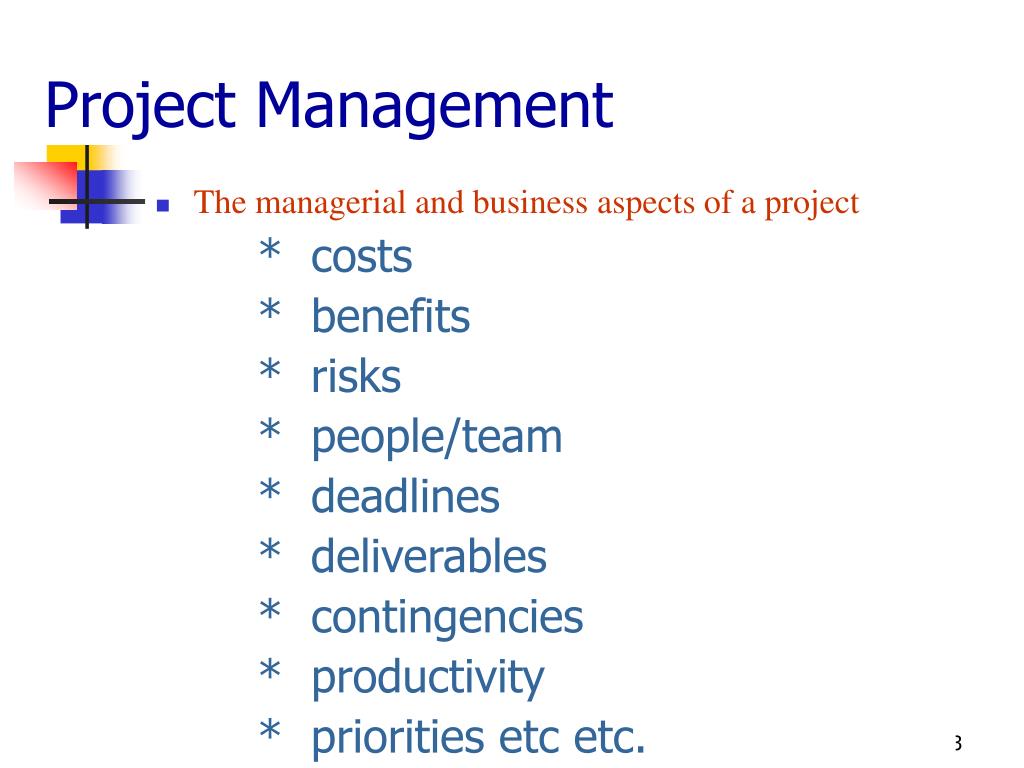 Project Management

The managerial and business aspects of a project

* costs
* benefits
* risks
* people/team
* deadlines
* deliverables
* contingencies
* productivity
* priorities etc etc.

3